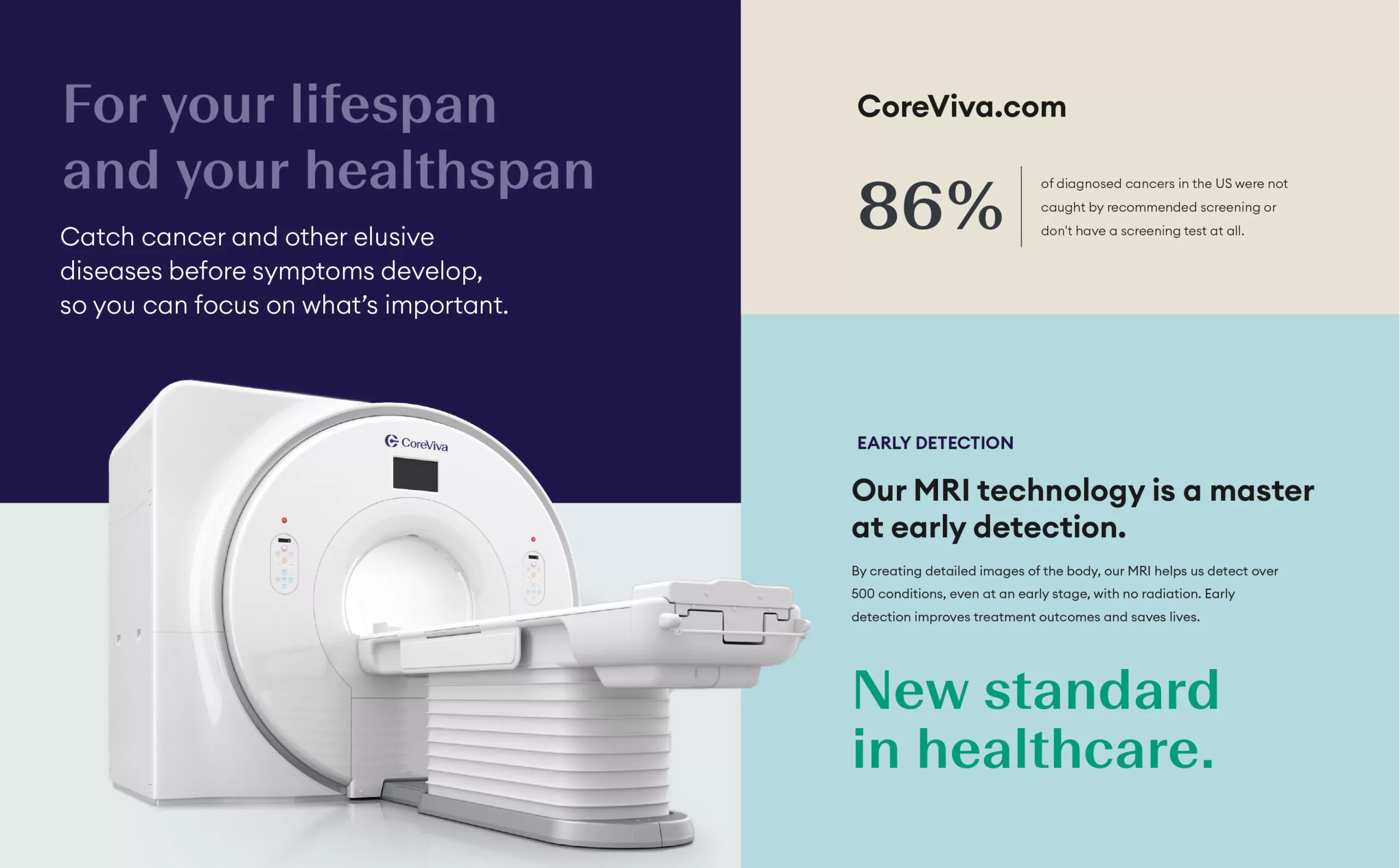 For your lifespan and your healthspan

Catch cancer and other elusive diseases before symptoms develop, so you can focus on what's important.

CoreViva

CoreViva.com

86%

of diagnosed cancers in the US were not caught by recommended screening or don't have a screening test at all.

EARLY DETECTION

Our MRI technology is a master at early detection.

By creating detailed images of the body, our MRI helps us detect over 500 conditions, even at an early stage, with no radiation. Early detection improves treatment outcomes and saves lives.

New standard in healthcare.